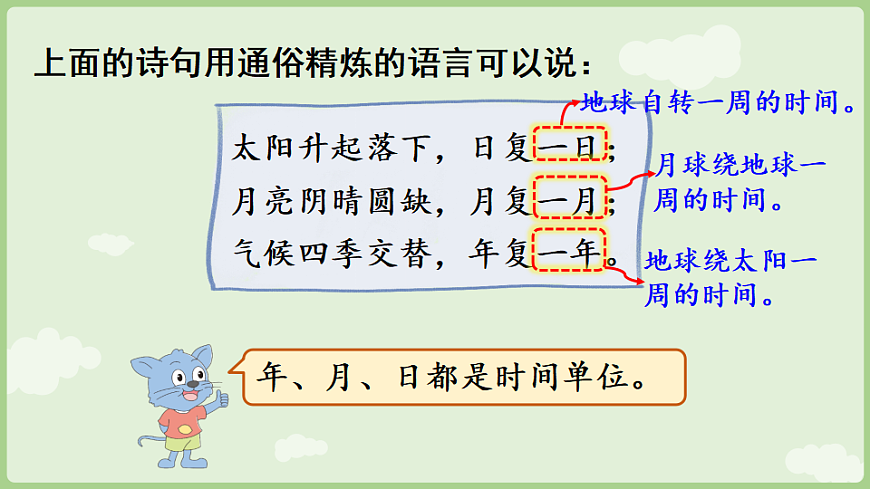 上面的诗句用通俗精炼的语言可以说：

太阳升起落下，日复一日；
月亮阴晴圆缺，月复一月；
气候四季交替，年复一年。

地球自转一周的时间。

月球绕地球一周的时间。

地球绕太阳一周的时间。

年、月、日都是时间单位。